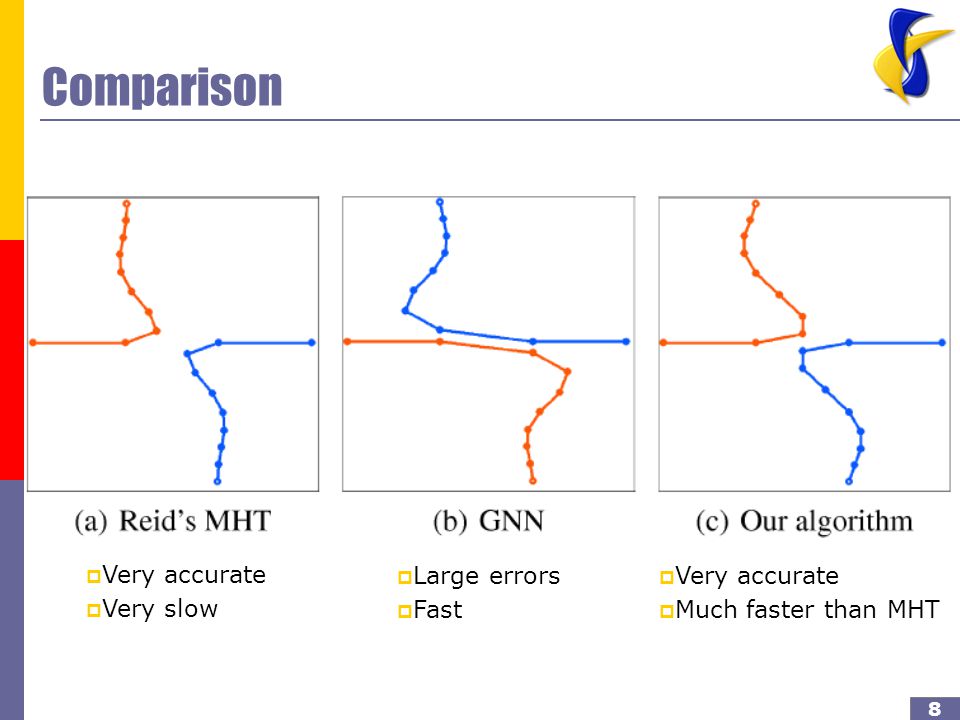 Comparison

(a) Reid's MHT

Very accurate
Very slow

(b) GNN

Large errors
Fast

(c) Our algorithm

Very accurate
Much faster than MHT

8